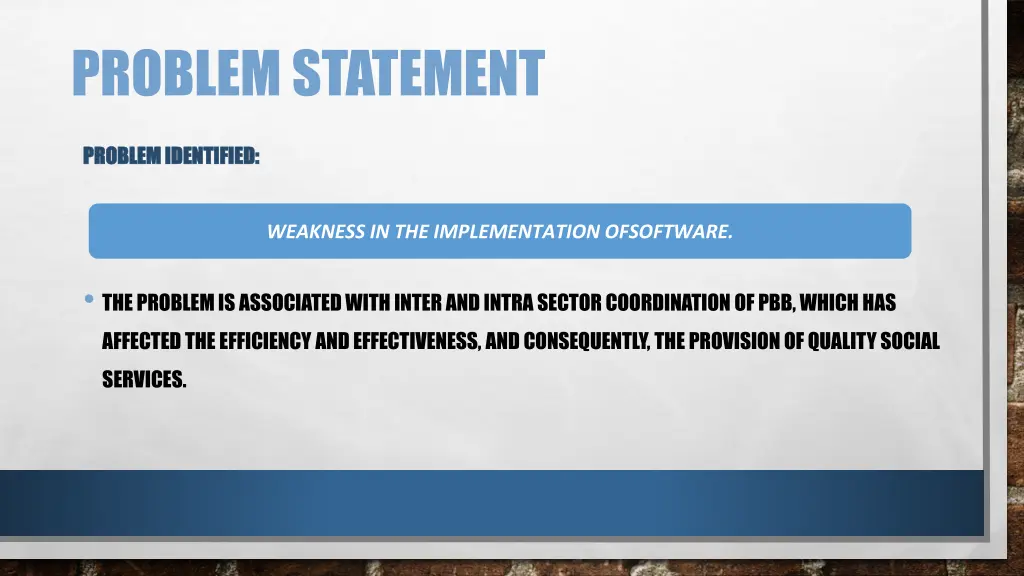 PROBLEM STATEMENT

PROBLEM IDENTIFIED:

WEAKNESS IN THE IMPLEMENTATION OFSOFTWARE.

• THE PROBLEM IS ASSOCIATED WITH INTER AND INTRA SECTOR COORDINATION OF PBB, WHICH HAS AFFECTED THE EFFICIENCY AND EFFECTIVENESS, AND CONSEQUENTLY, THE PROVISION OF QUALITY SOCIAL SERVICES.